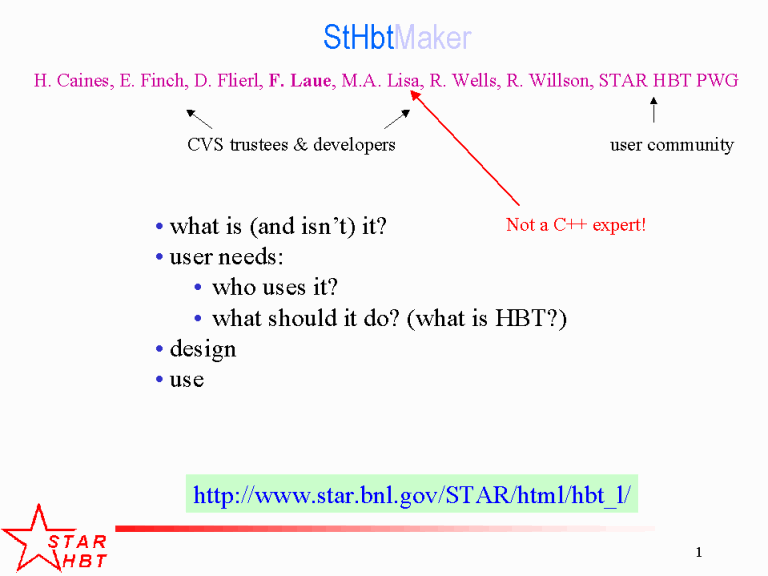 StHbtMaker

H. Caines, E. Finch, D. Flierl, F. Laue, M.A. Lisa, R. Wells, R. Willson, STAR HBT PWG

CVS trustees & developers

user community

Not a C++ expert!

• what is (and isn't) it?
• user needs:
• who uses it?
• what should it do? (what is HBT?)
• design
• use

http://www.star.bnl.gov/STAR/html/hbt_l/

STAR
HBT

1